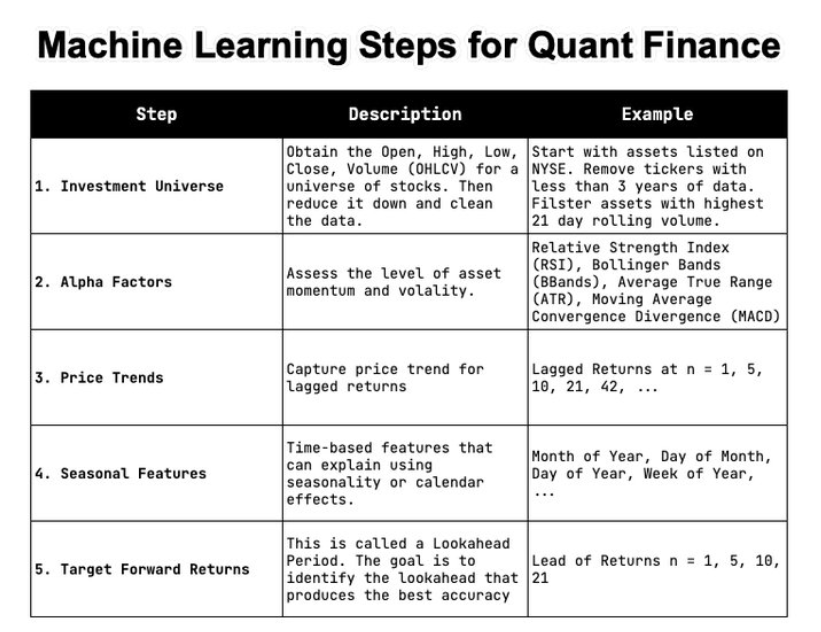 Machine Learning Steps for Quant Finance

| Step | Description | Example |
|---|---|---|
| 1. Investment Universe | Obtain the Open, High, Low, Close, Volume (OHLCV) for a universe of stocks. Then reduce it down and clean the data. | Start with assets listed on NYSE. Remove tickers with less than 3 years of data. Filster assets with highest 21 day rolling volume. |
| 2. Alpha Factors | Assess the level of asset momentum and volality. | Relative Strength Index (RSI), Bollinger Bands (BBands), Average True Range (ATR), Moving Average Convergence Divergence (MACD) |
| 3. Price Trends | Capture price trend for lagged returns | Lagged Returns at n = 1, 5, 10, 21, 42, ... |
| 4. Seasonal Features | Time-based features that can explain using seasonality or calendar effects. | Month of Year, Day of Month, Day of Year, Week of Year, ... |
| 5. Target Forward Returns | This is called a Lookahead Period. The goal is to identify the lookahead that produces the best accuracy | Lead of Returns n = 1, 5, 10, 21 |